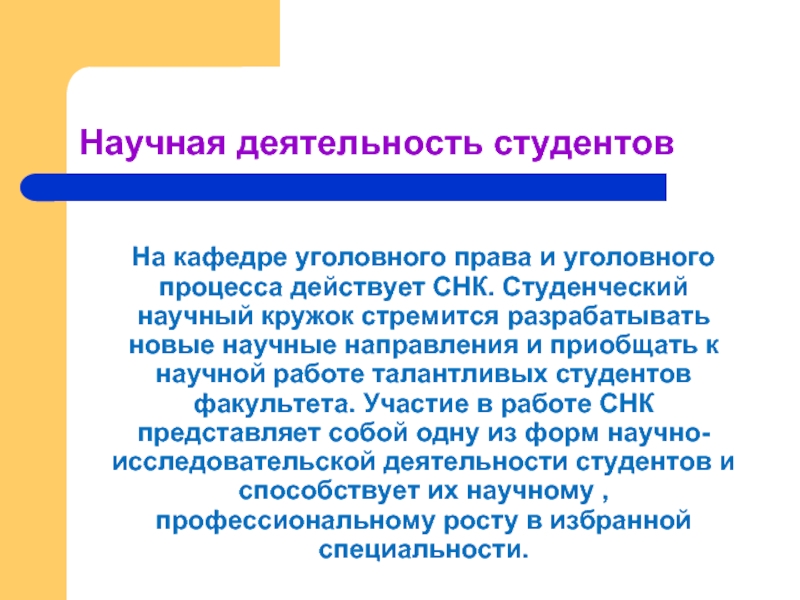 Научная деятельность студентов

На кафедре уголовного права и уголовного процесса действует СНК. Студенческий научный кружок стремится разрабатывать новые научные направления и приобщать к научной работе талантливых студентов факультета. Участие в работе СНК представляет собой одну из форм научно-исследовательской деятельности студентов и способствует их научному , профессиональному росту в избранной специальности.